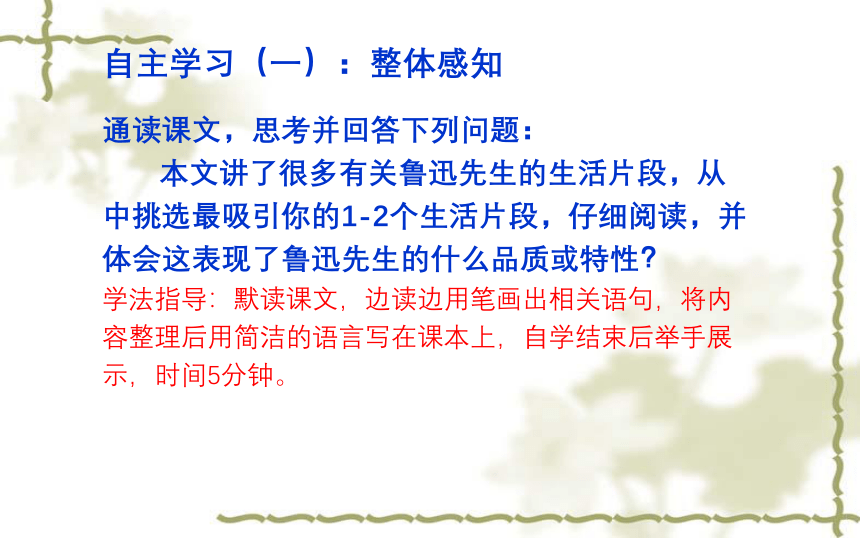 自主学习（一）：整体感知

通读课文，思考并回答下列问题：

本文讲了很多有关鲁迅先生的生活片段，从中挑选最吸引你的1-2个生活片段，仔细阅读，并体会这表现了鲁迅先生的什么品质或特性？

学法指导：默读课文，边读边用笔画出相关语句，将内容整理后用简洁的语言写在课本上，自学结束后举手展示，时间5分钟。